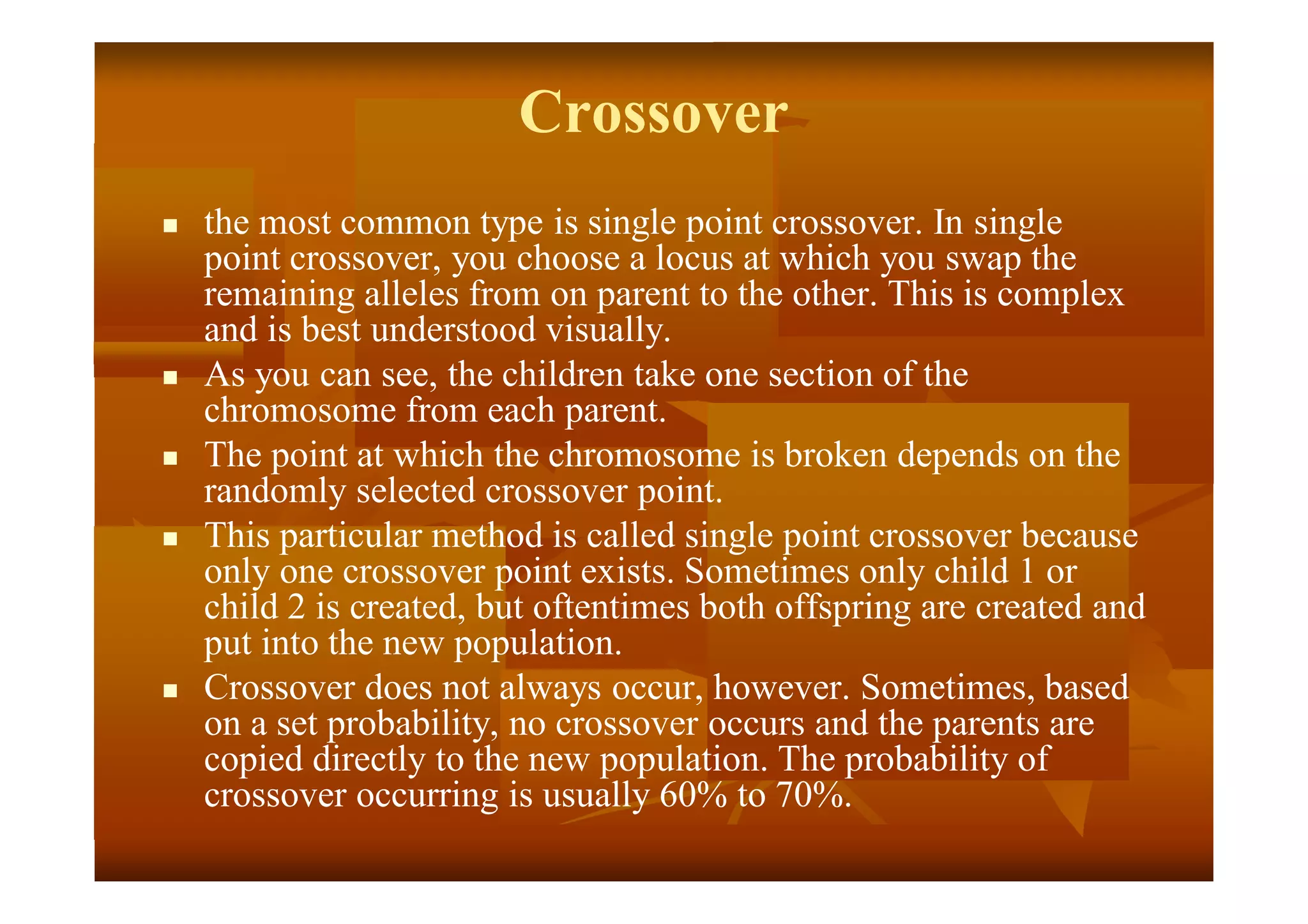 Crossover

- the most common type is single point crossover. In single point crossover, you choose a locus at which you swap the remaining alleles from on parent to the other. This is complex and is best understood visually.
- As you can see, the children take one section of the chromosome from each parent.
- The point at which the chromosome is broken depends on the randomly selected crossover point.
- This particular method is called single point crossover because only one crossover point exists. Sometimes only child 1 or child 2 is created, but oftentimes both offspring are created and put into the new population.
- Crossover does not always occur, however. Sometimes, based on a set probability, no crossover occurs and the parents are copied directly to the new population. The probability of crossover occurring is usually 60% to 70%.